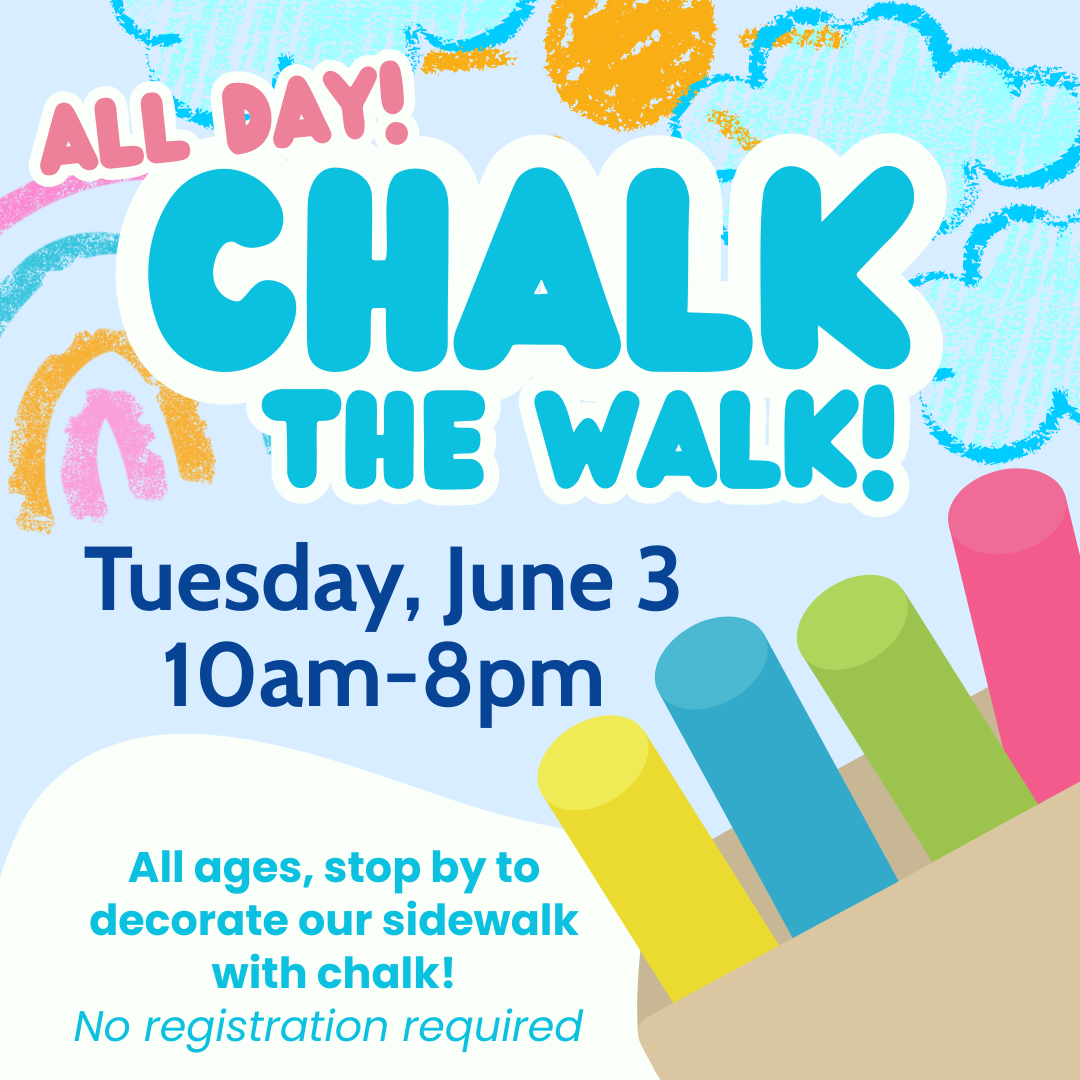 ALL DAY!

CHALK THE WALK!

Tuesday, June 3
10am-8pm

All ages, stop by to decorate our sidewalk with chalk!
No registration required